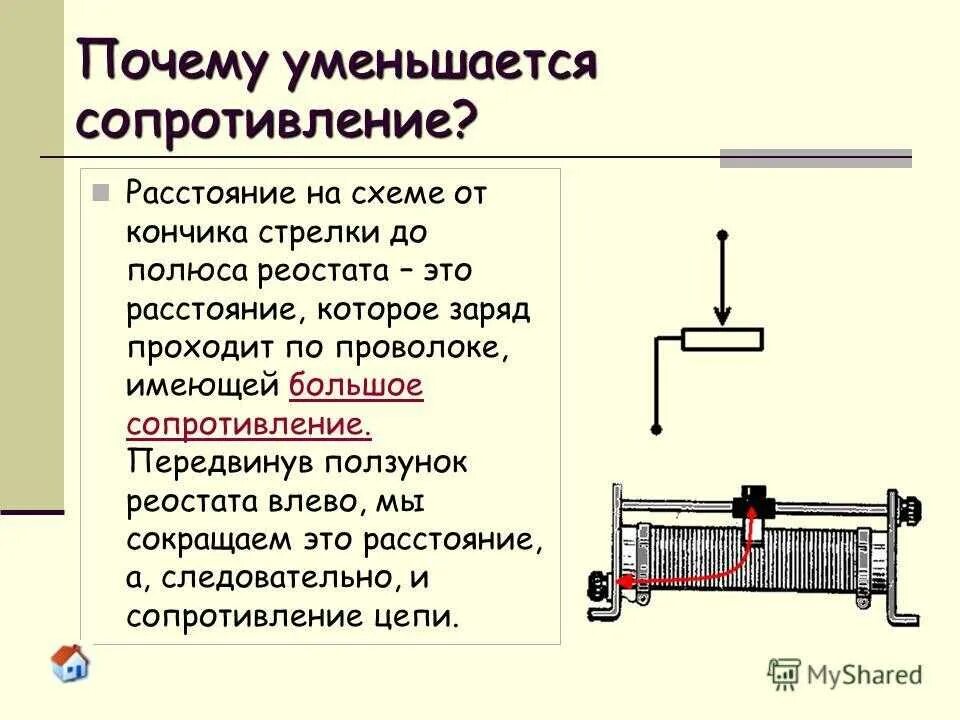 Почему уменьшается сопротивление?

Расстояние на схеме от кончика стрелки до полюса реостата – это расстояние, которое заряд проходит по проволоке, имеющей большое сопротивление. Передвинув ползунок реостата влево, мы сокращаем это расстояние, а, следовательно, и сопротивление цепи.

MyShared